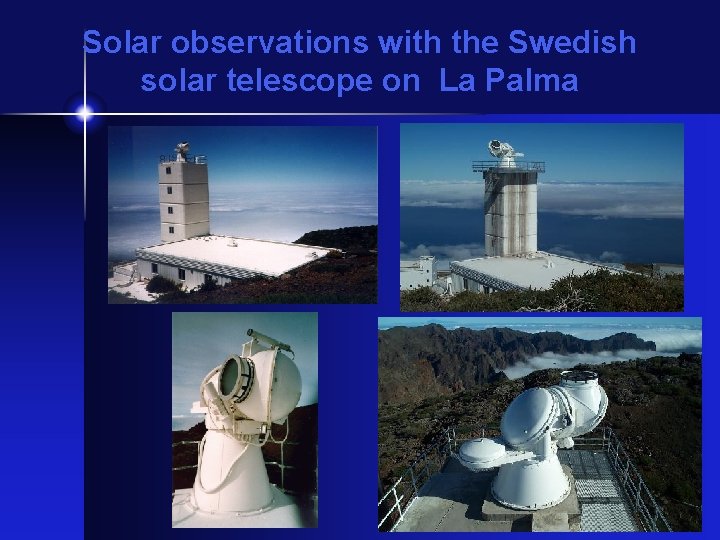 Solar observations with the Swedish solar telescope on La Palma